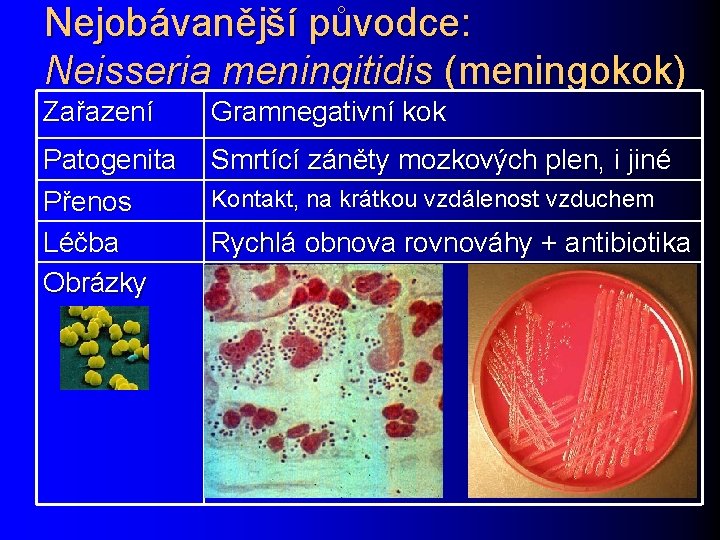 Nejobávanější původce:
Neisseria meningitidis (meningokok)

| Zařazení | Gramnegativní kok |
|---|---|
| Patogenita | Smrtící záněty mozkových plen, i jiné |
| Přenos | Kontakt, na krátkou vzdálenost vzduchem |
| Léčba | Rychlá obnova rovnováhy + antibiotika |
| Obrázky | |